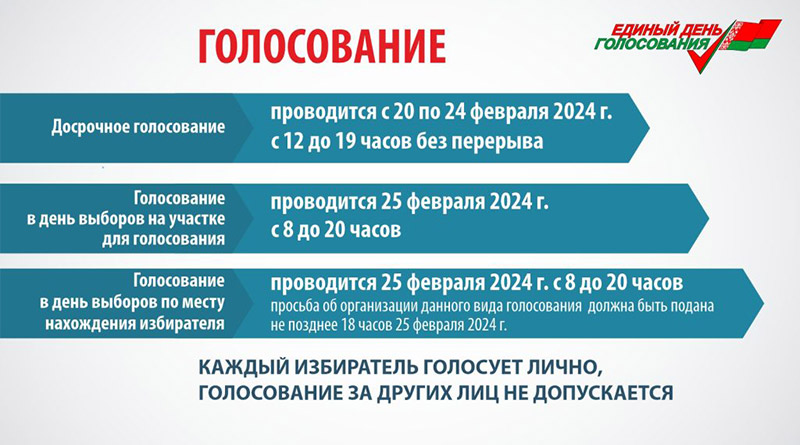 ГОЛОСОВАНИЕ

ЕДИНЫЙ ДЕНЬ ГОЛОСОВАНИЯ

Досрочное голосование

проводится с 20 по 24 февраля 2024 г. с 12 до 19 часов без перерыва

Голосование в день выборов на участке для голосования

проводится 25 февраля 2024 г. с 8 до 20 часов

Голосование в день выборов по месту нахождения избирателя

проводится 25 февраля 2024 г. с 8 до 20 часов

просьба об организации данного вида голосования должна быть подана не позднее 18 часов 25 февраля 2024 г.

КАЖДЫЙ ИЗБИРАТЕЛЬ ГОЛОСУЕТ ЛИЧНО, ГОЛОСОВАНИЕ ЗА ДРУГИХ ЛИЦ НЕ ДОПУСКАЕТСЯ